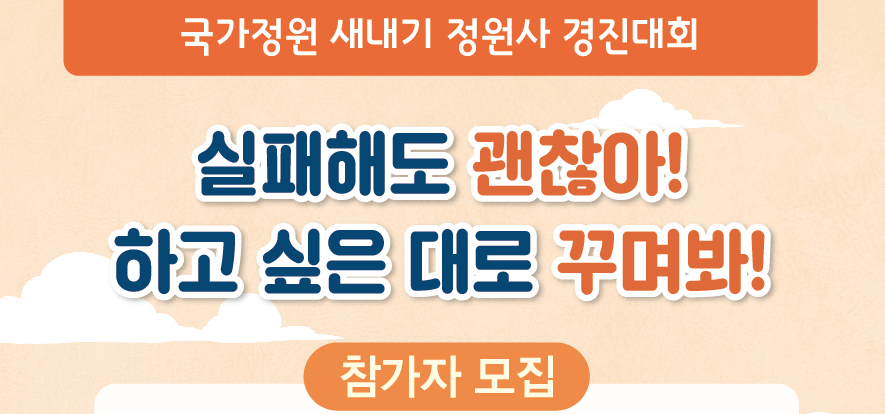 국가정원 새내기 정원사 경진대회

실패해도 괜찮아!
하고 싶은 대로 꾸며봐!

참가자 모집